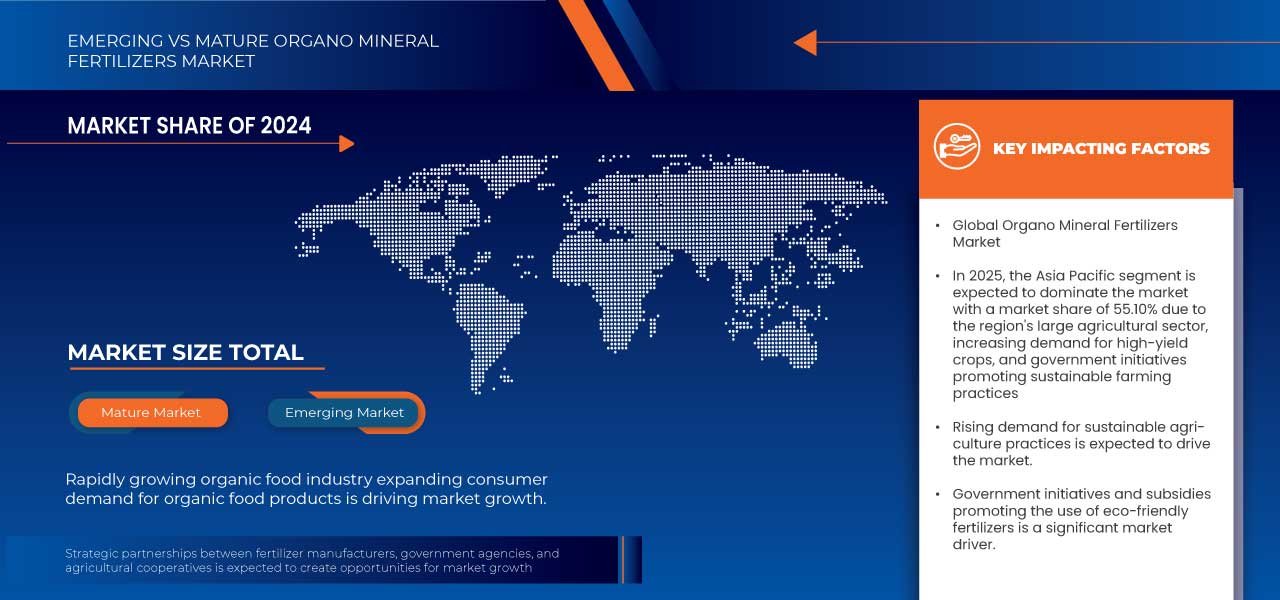 EMERGING VS MATURE ORGANO MINERAL FERTILIZERS MARKET

MARKET SHARE OF 2024

MARKET SIZE TOTAL

Mature Market

Emerging Market

Rapidly growing organic food industry expanding consumer demand for organic food products is driving market growth.

Strategic partnerships between fertilizer manufacturers, government agencies, and agricultural cooperatives is expected to create opportunities for market growth

KEY IMPACTING FACTORS

• Global Organo Mineral Fertilizers Market

• In 2025, the Asia Pacific segment is expected to dominate the market with a market share of 55.10% due to the region's large agricultural sector, increasing demand for high-yield crops, and government initiatives promoting sustainable farming practices

• Rising demand for sustainable agriculture practices is expected to drive the market.

• Government initiatives and subsidies promoting the use of eco-friendly fertilizers is a significant market driver.